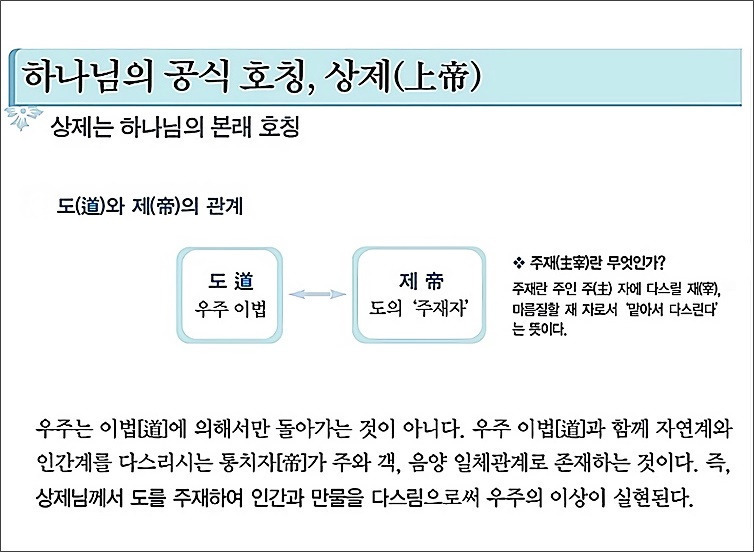 하나님의 공식 호칭, 상제(上帝)

상제는 하나님의 본래 호칭

도(道)와 제(帝)의 관계

도 道
우주 이법

제 帝
도의 '주재자'

❖ 주재(主宰)란 무엇인가?
주재란 주인 주(主) 자에 다스릴 재(宰), 마름질할 재 자로서 '맡아서 다스린다'는 뜻이다.

우주는 이법[道]에 의해서만 돌아가는 것이 아니다. 우주 이법[道]과 함께 자연계와 인간계를 다스리시는 통치자[帝]가 주와 객, 음양 일체관계로 존재하는 것이다. 즉, 상제님께서 도를 주재하여 인간과 만물을 다스림으로써 우주의 이상이 실현된다.